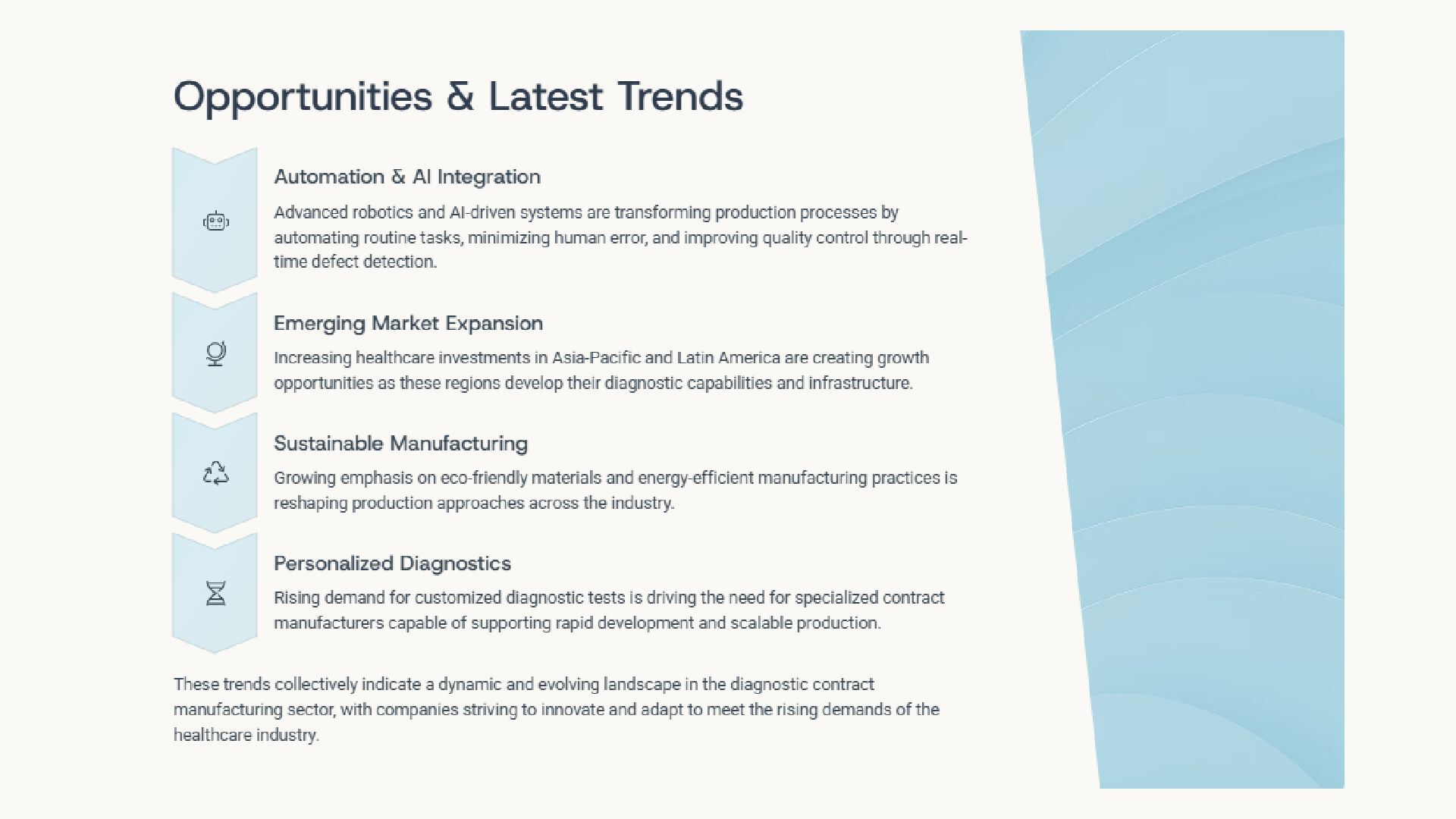 Opportunities & Latest Trends

Automation & AI Integration

Advanced robotics and AI-driven systems are transforming production processes by automating routine tasks, minimizing human error, and improving quality control through real-time defect detection.

Emerging Market Expansion

Increasing healthcare investments in Asia-Pacific and Latin America are creating growth opportunities as these regions develop their diagnostic capabilities and infrastructure.

Sustainable Manufacturing

Growing emphasis on eco-friendly materials and energy-efficient manufacturing practices is reshaping production approaches across the industry.

Personalized Diagnostics

Rising demand for customized diagnostic tests is driving the need for specialized contract manufacturers capable of supporting rapid development and scalable production.

These trends collectively indicate a dynamic and evolving landscape in the diagnostic contract manufacturing sector, with companies striving to innovate and adapt to meet the rising demands of the healthcare industry.